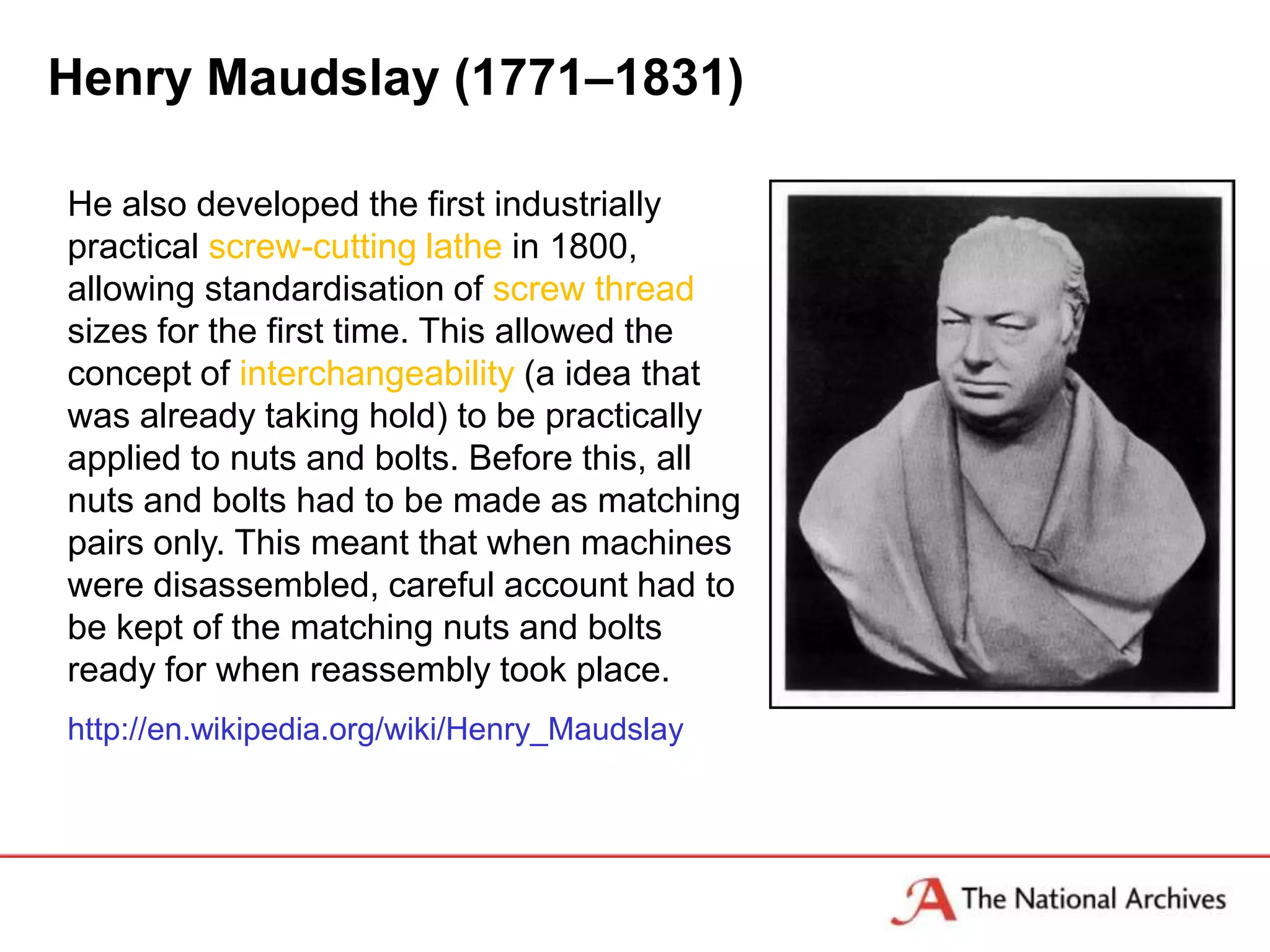 Henry Maudslay (1771–1831)

He also developed the first industrially practical screw-cutting lathe in 1800, allowing standardisation of screw thread sizes for the first time. This allowed the concept of interchangeability (a idea that was already taking hold) to be practically applied to nuts and bolts. Before this, all nuts and bolts had to be made as matching pairs only. This meant that when machines were disassembled, careful account had to be kept of the matching nuts and bolts ready for when reassembly took place.

http://en.wikipedia.org/wiki/Henry_Maudslay

The National Archives